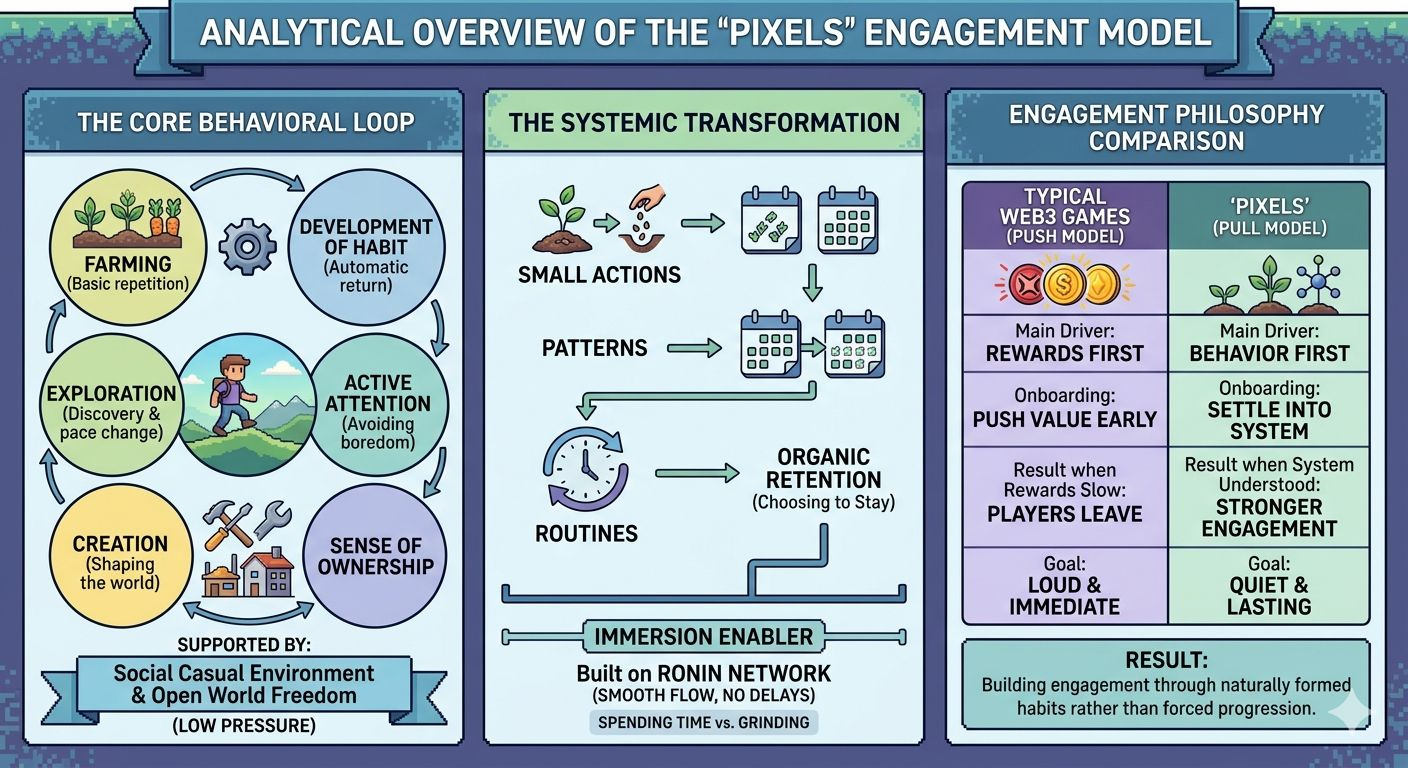 ANALYTICAL OVERVIEW OF THE "PIXELS" ENGAGEMENT MODEL

THE CORE BEHAVIORAL LOOP

FARMING
(Basic repetition)

DEVELOPMENT OF HABIT
(Automatic return)

ACTIVE ATTENTION
(Avoiding boredom)

SENSE OF OWNERSHIP

CREATION
(Shaping the world)

EXPLORATION
(Discovery & pace change)

SUPPORTED BY:
Social Casual Environment & Open World Freedom
(LOW PRESSURE)

THE SYSTEMIC TRANSFORMATION

SMALL ACTIONS

PATTERNS

ROUTINES

ORGANIC RETENTION
(Choosing to Stay)

IMMERSION ENABLER
Built on RONIN NETWORK
(SMOOTH FLOW, NO DELAYS)
SPENDING TIME vs. GRINDING

ENGAGEMENT PHILOSOPHY COMPARISON

| TYPICAL WEB3 GAMES (PUSH MODEL) | 'PIXELS' (PULL MODEL) |
|---|---|
| Main Driver: REWARDS FIRST | Main Driver: BEHAVIOR FIRST |
| Onboarding: PUSH VALUE EARLY | Onboarding: SETTLE INTO SYSTEM |
| Result when Rewards Slow: PLAYERS LEAVE | Result when System Understood: STRONGER ENGAGEMENT |
| Goal: LOUD & IMMEDIATE | Goal: QUIET & LASTING |

RESULT:
Building engagement through naturally formed habits rather than forced progression.